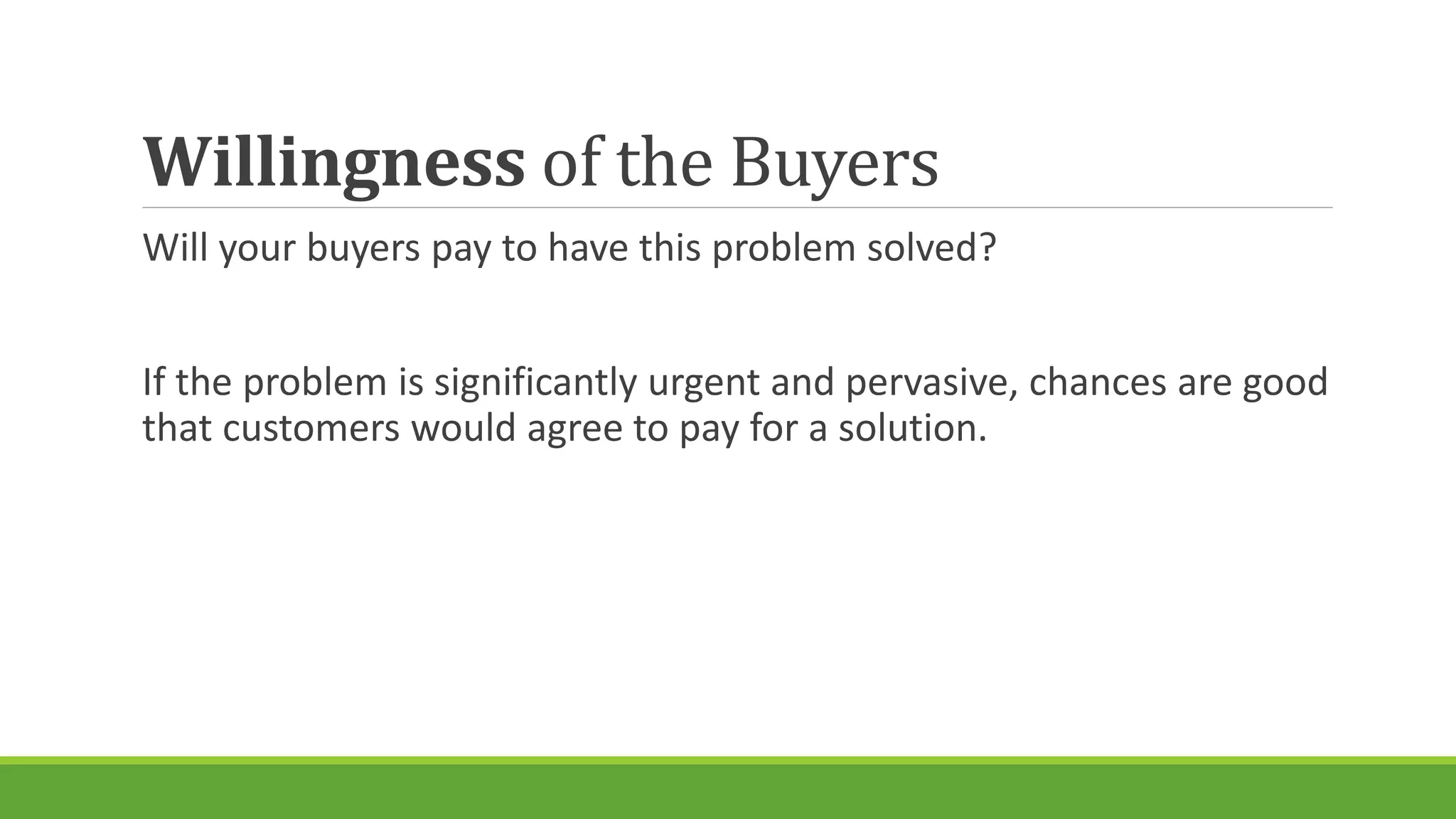 Willingness of the Buyers

Will your buyers pay to have this problem solved?

If the problem is significantly urgent and pervasive, chances are good that customers would agree to pay for a solution.